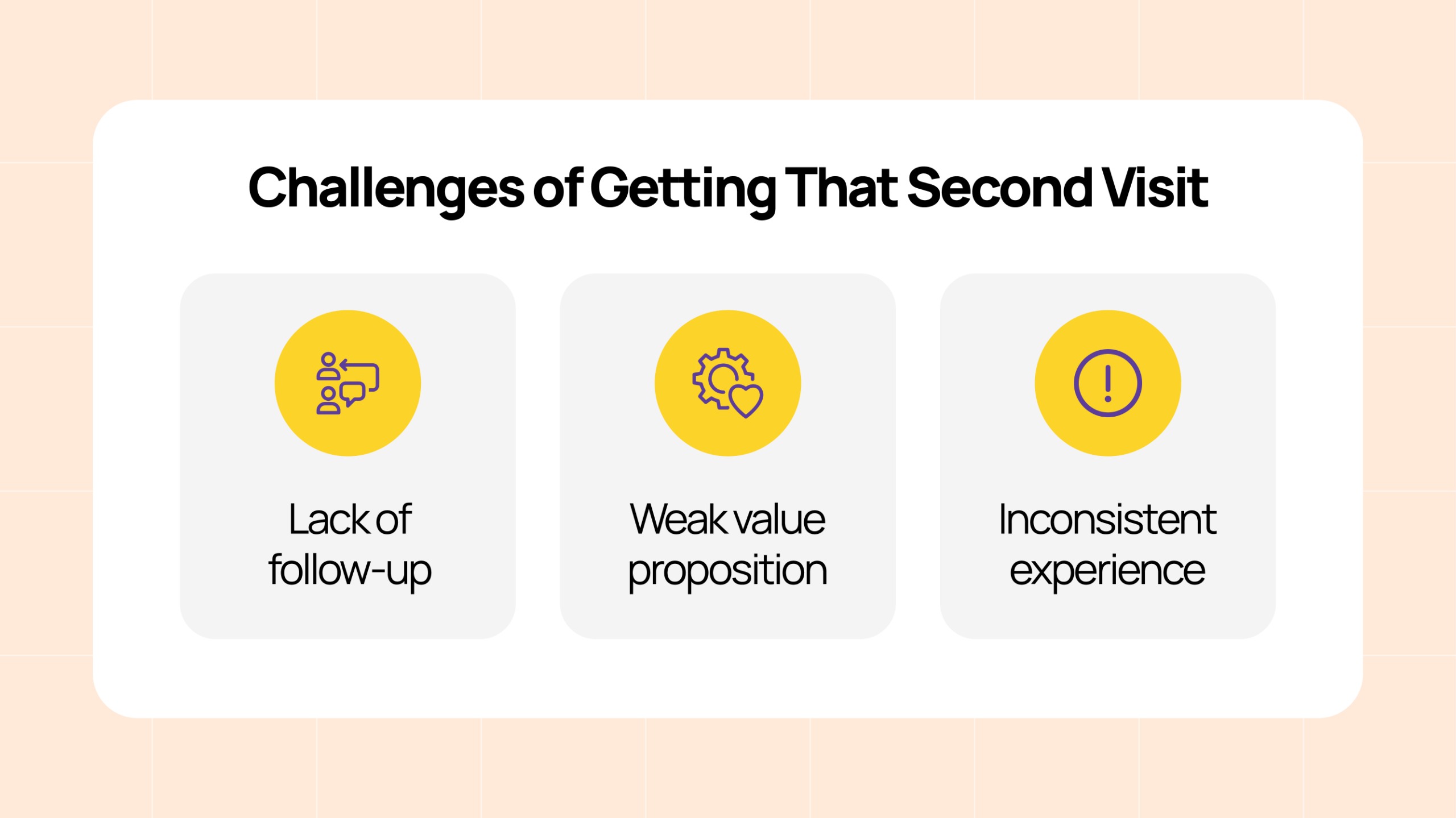 Challenges of Getting That Second Visit

Lack of follow-up

Weak value proposition

Inconsistent experience